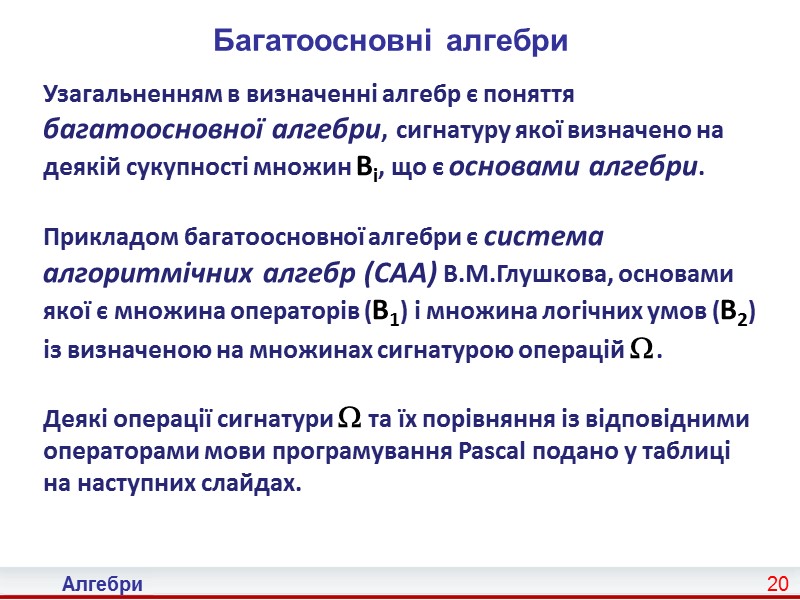 Багатоосновні алгебри

Узагальненням в визначенні алгебр є поняття багатоосновної алгебри, сигнатуру якої визначено на деякій сукупності множин $B_i$, що є основами алгебри.

Прикладом багатоосновної алгебри є система алгоритмічних алгебр (САА) В.М.Глушкова, основами якої є множина операторів ($B_1$) і множина логічних умов ($B_2$) із визначеною на множинах сигнатурою операцій $\Omega$.

Деякі операції сигнатури $\Omega$ та їх порівняння із відповідними операторами мови програмування Pascal подано у таблиці на наступних слайдах.

Алгебри

20